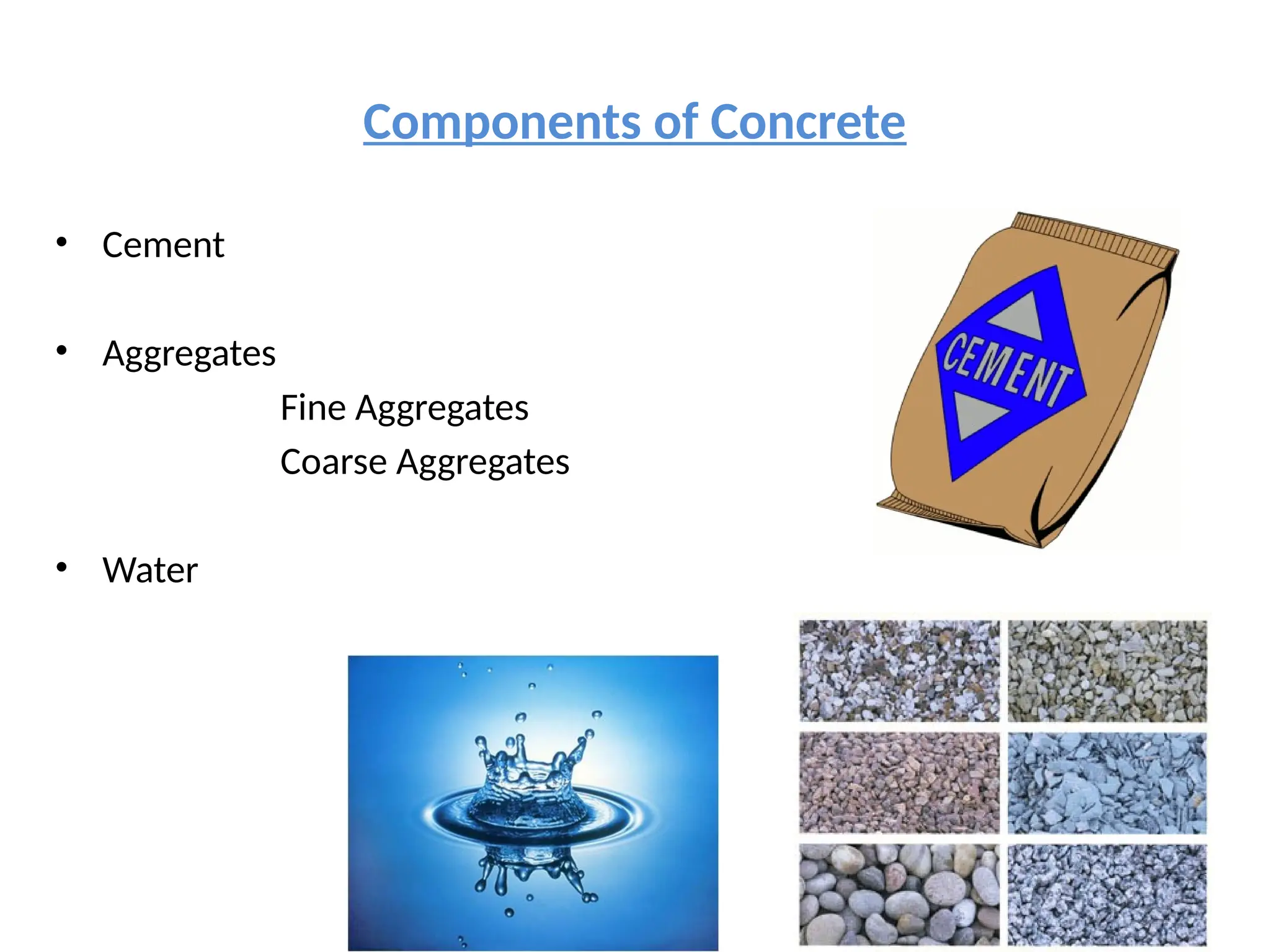 Components of Concrete

• Cement

• Aggregates

Fine Aggregates

Coarse Aggregates

• Water

CEMENT